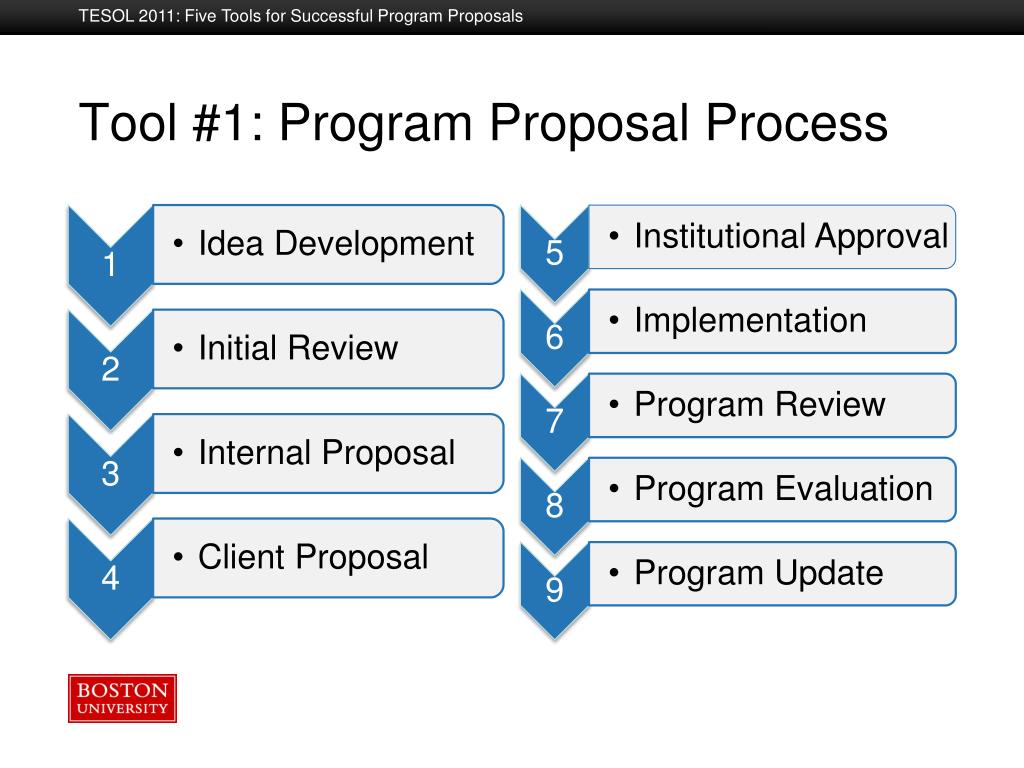 TESOL 2011: Five Tools for Successful Program Proposals

Tool #1: Program Proposal Process

1
• Idea Development

2
• Initial Review

3
• Internal Proposal

4
• Client Proposal

5
• Institutional Approval

6
• Implementation

7
• Program Review

8
• Program Evaluation

9
• Program Update

BOSTON
UNIVERSITY